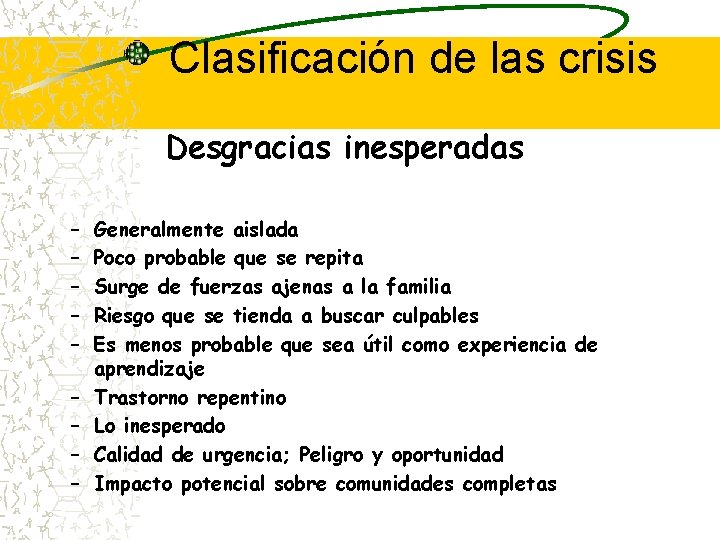 Clasificación de las crisis

Desgracias inesperadas

– Generalmente aislada
– Poco probable que se repita
– Surge de fuerzas ajenas a la familia
– Riesgo que se tienda a buscar culpables
– Es menos probable que sea útil como experiencia de aprendizaje
– Trastorno repentino
– Lo inesperado
– Calidad de urgencia; Peligro y oportunidad
– Impacto potencial sobre comunidades completas